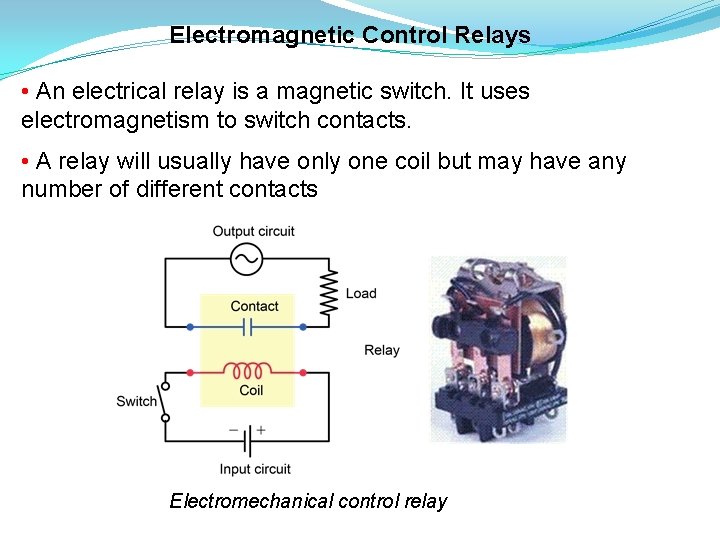 Electromagnetic Control Relays

• An electrical relay is a magnetic switch. It uses electromagnetism to switch contacts.

• A relay will usually have only one coil but may have any number of different contacts

Output circuit

Load

Contact

Relay

Coil

Switch

− +

Input circuit

Electromechanical control relay